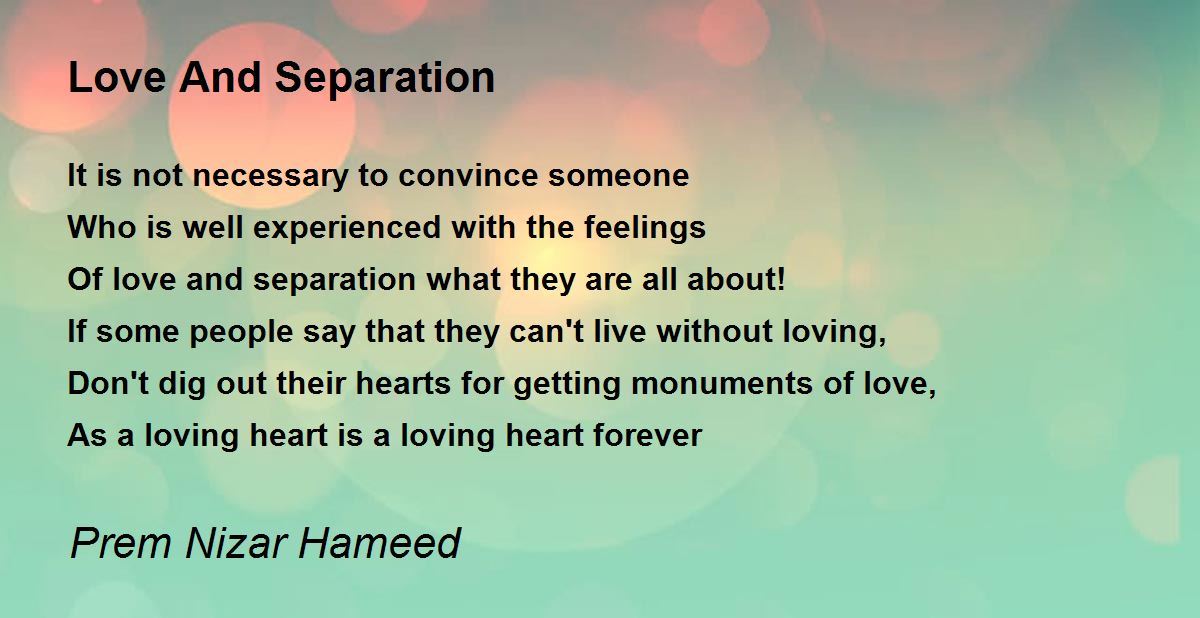 Love And Separation

It is not necessary to convince someone
Who is well experienced with the feelings
Of love and separation what they are all about!
If some people say that they can't live without loving,
Don't dig out their hearts for getting monuments of love,
As a loving heart is a loving heart forever

Prem Nizar Hameed